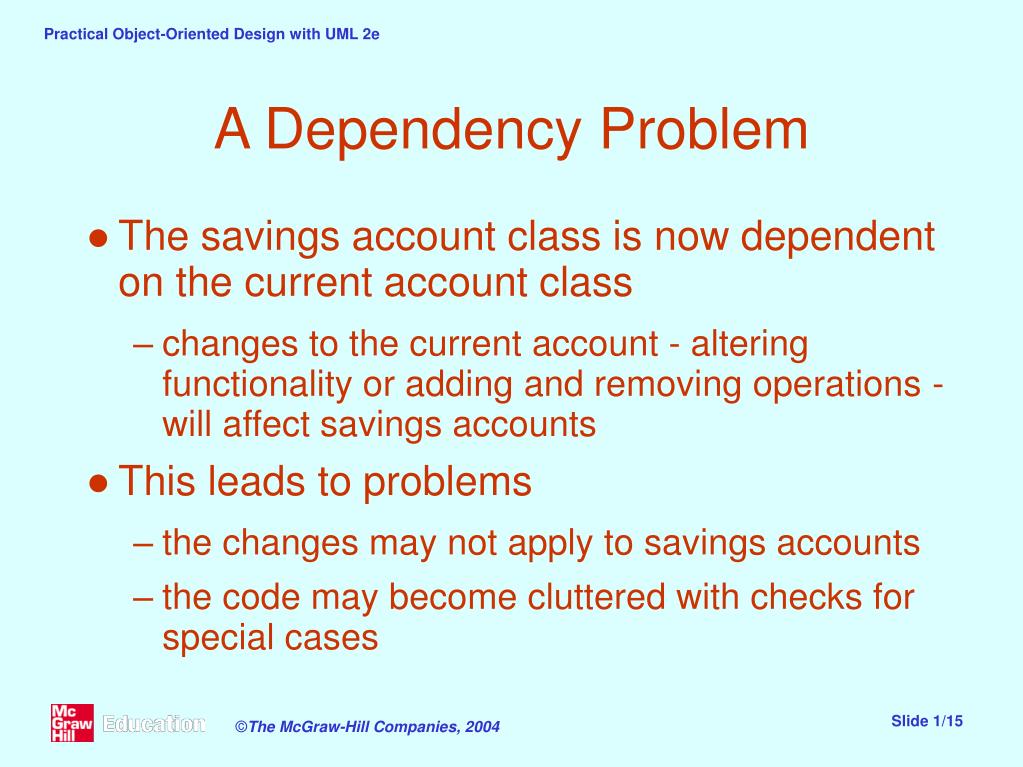 Practical Object-Oriented Design with UML 2e

A Dependency Problem

● The savings account class is now dependent on the current account class

– changes to the current account - altering functionality or adding and removing operations - will affect savings accounts

● This leads to problems

– the changes may not apply to savings accounts

– the code may become cluttered with checks for special cases

Mc Graw Hill Education

©The McGraw-Hill Companies, 2004

Slide 1/15